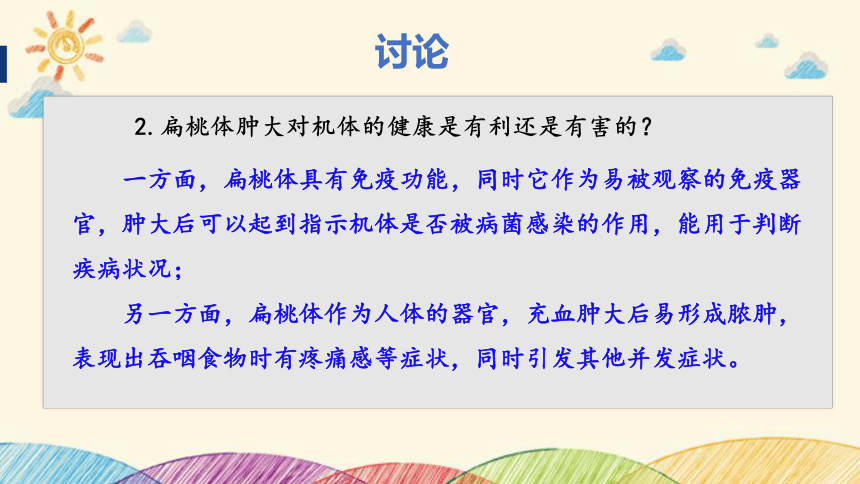 讨论

2. 扁桃体肿大对机体的健康是有利还是有害的？

一方面，扁桃体具有免疫功能，同时它作为易被观察的免疫器官，肿大后可以起到指示机体是否被病菌感染的作用，能用于判断疾病状况；

另一方面，扁桃体作为人体的器官，充血肿大后易形成脓肿，表现出吞咽食物时有疼痛感等症状，同时引发其他并发症状。